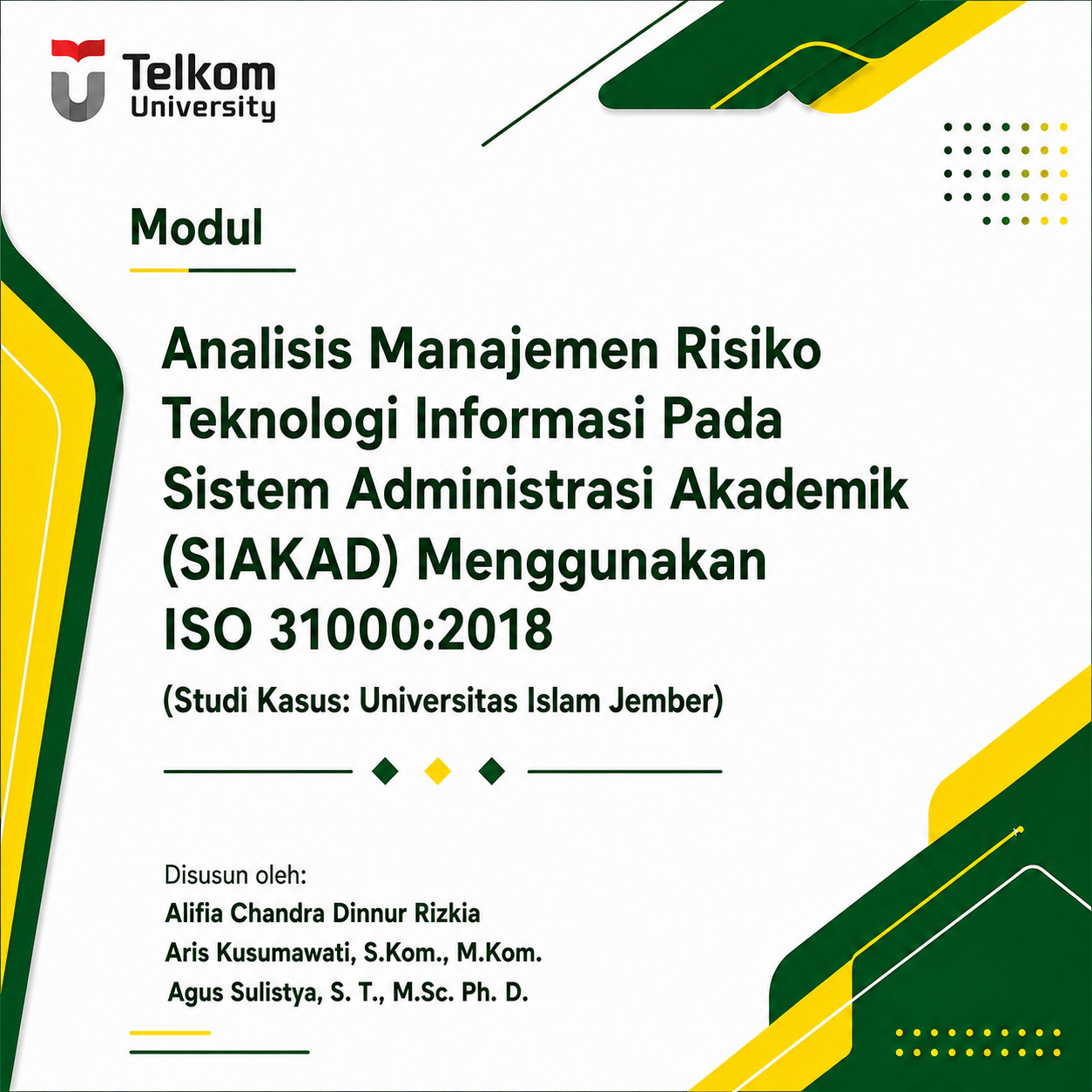 Telkom University

Modul

Analisis Manajemen Risiko Teknologi Informasi Pada Sistem Administrasi Akademik (SIAKAD) Menggunakan ISO 31000:2018

(Studi Kasus: Universitas Islam Jember)

Disusun oleh:
Alifia Chandra Dinnur Rizkia
Aris Kusumawati, S.Kom., M.Kom.
Agus Sulistya, S. T., M.Sc. Ph. D.